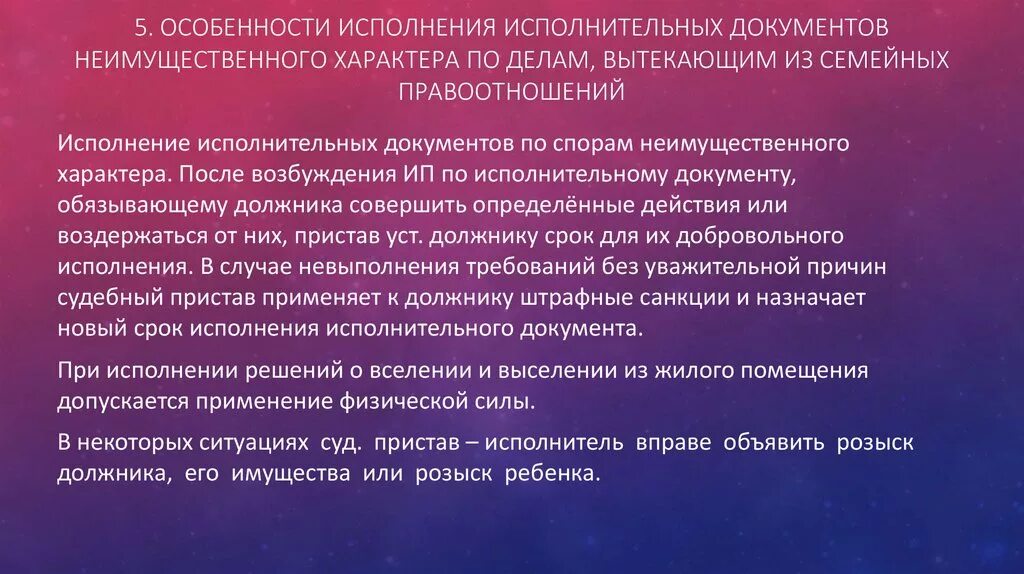 5. ОСОБЕННОСТИ ИСПОЛНЕНИЯ ИСПОЛНИТЕЛЬНЫХ ДОКУМЕНТОВ НЕИМУЩЕСТВЕННОГО ХАРАКТЕРА ПО ДЕЛАМ, ВЫТЕКАЮЩИМ ИЗ СЕМЕЙНЫХ ПРАВООТНОШЕНИЙ

Исполнение исполнительных документов по спорам неимущественного характера. После возбуждения ИП по исполнительному документу, обязывающему должника совершить определённые действия или воздержаться от них, пристав уст. должнику срок для их добровольного исполнения. В случае невыполнения требований без уважительной причин судебный пристав применяет к должнику штрафные санкции и назначает новый срок исполнения исполнительного документа.

При исполнении решений о вселении и выселении из жилого помещения допускается применение физической силы.

В некоторых ситуациях суд. пристав – исполнитель вправе объявить розыск должника, его имущества или розыск ребенка.